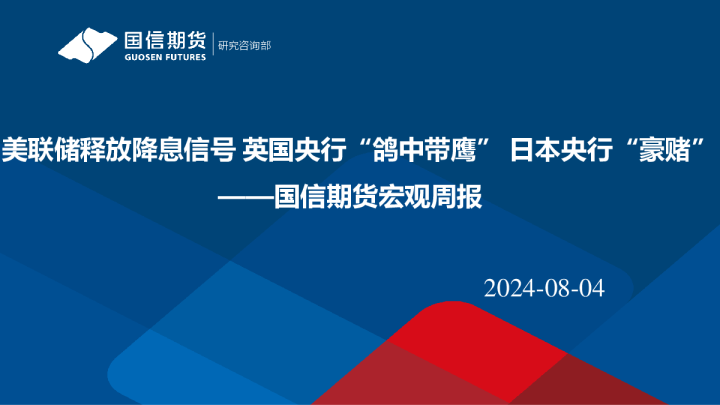 国信期货
GUOSEN FUTURES
研究咨询部

美联储释放降息信号 英国央行“鸽中带鹰” 日本央行“豪赌”
——国信期货宏观周报

2024-08-04